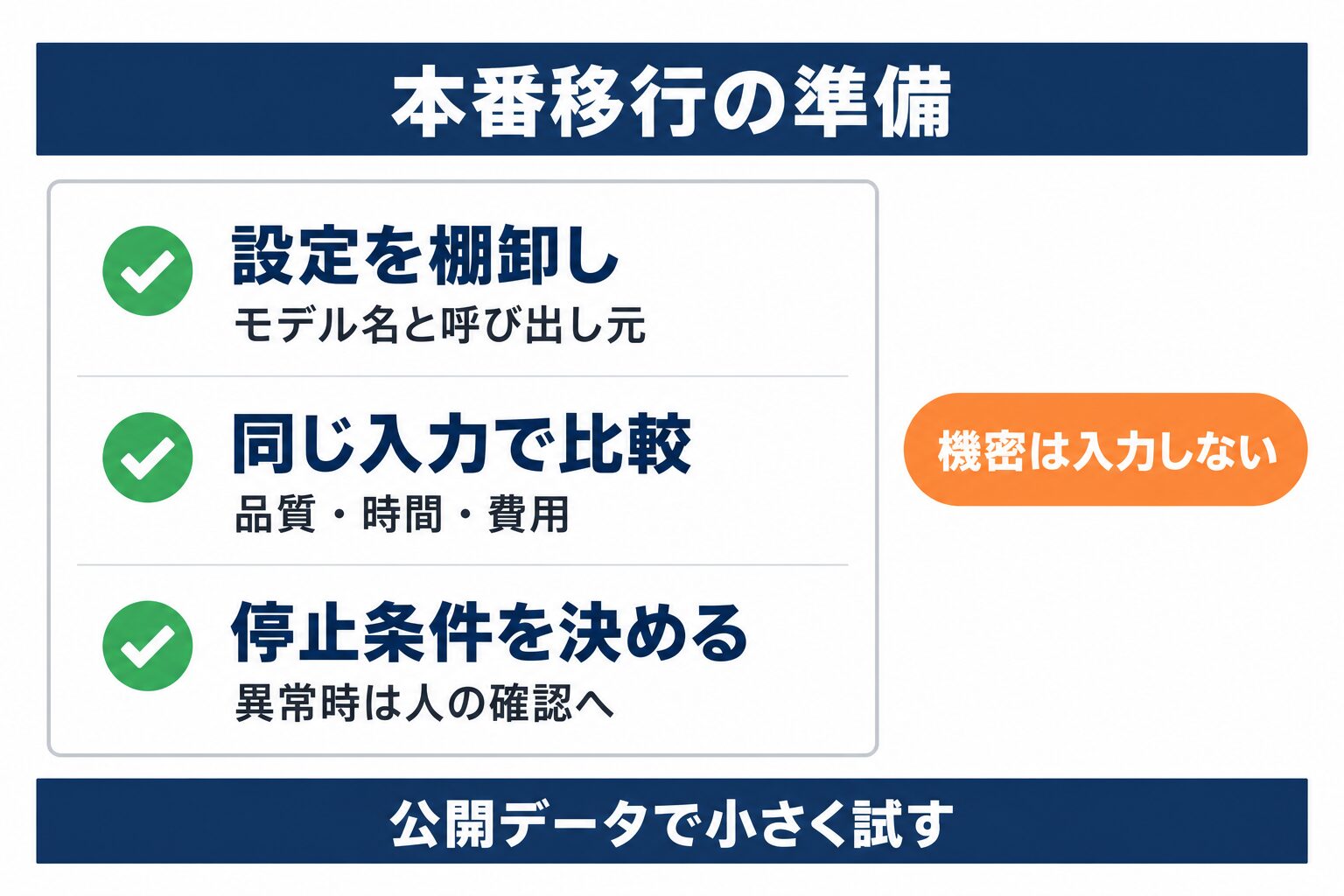 本番移行の準備

設定を棚卸し
モデル名と呼び出し元

同じ入力で比較
品質・時間・費用

停止条件を決める
異常時は人の確認へ

機密は入力しない

公開データで小さく試す